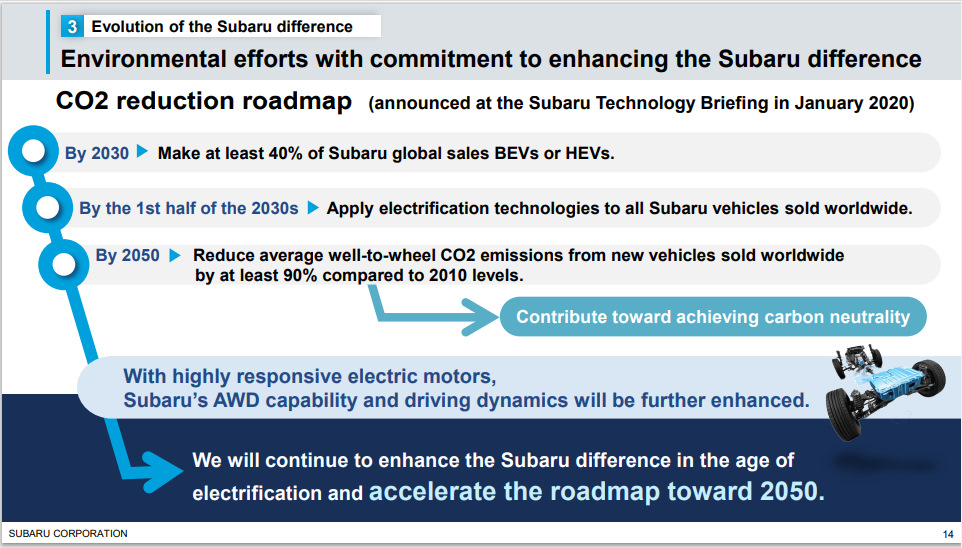 3 Evolution of the Subaru difference

Environmental efforts with commitment to enhancing the Subaru difference

CO2 reduction roadmap (announced at the Subaru Technology Briefing in January 2020)

By 2030 ▶ Make at least 40% of Subaru global sales BEVs or HEVs.

By the 1st half of the 2030s ▶ Apply electrification technologies to all Subaru vehicles sold worldwide.

By 2050 ▶ Reduce average well-to-wheel CO2 emissions from new vehicles sold worldwide by at least 90% compared to 2010 levels.

Contribute toward achieving carbon neutrality

With highly responsive electric motors, Subaru's AWD capability and driving dynamics will be further enhanced.

We will continue to enhance the Subaru difference in the age of electrification and accelerate the roadmap toward 2050.

SUBARU CORPORATION

14